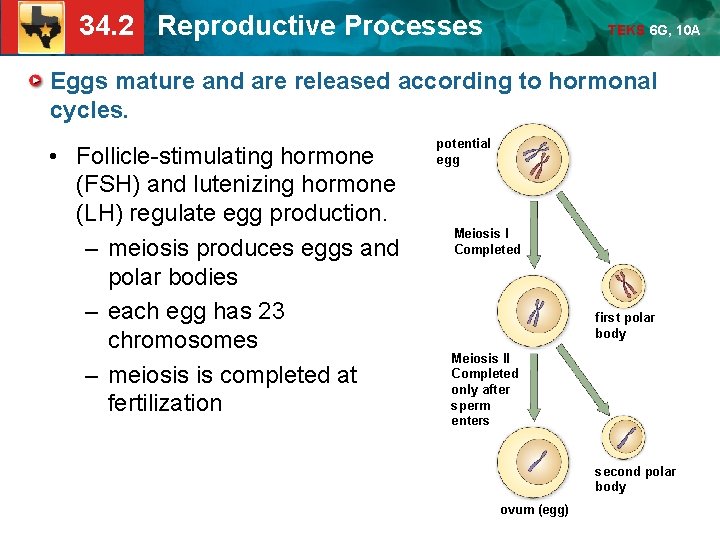 34.2 Reproductive Processes

TEKS 6G, 10A

Eggs mature and are released according to hormonal cycles.

• Follicle-stimulating hormone (FSH) and lutenizing hormone (LH) regulate egg production.
– meiosis produces eggs and polar bodies
– each egg has 23 chromosomes
– meiosis is completed at fertilization

potential egg

Meiosis I Completed

first polar body

Meiosis II Completed only after sperm enters

second polar body

ovum (egg)